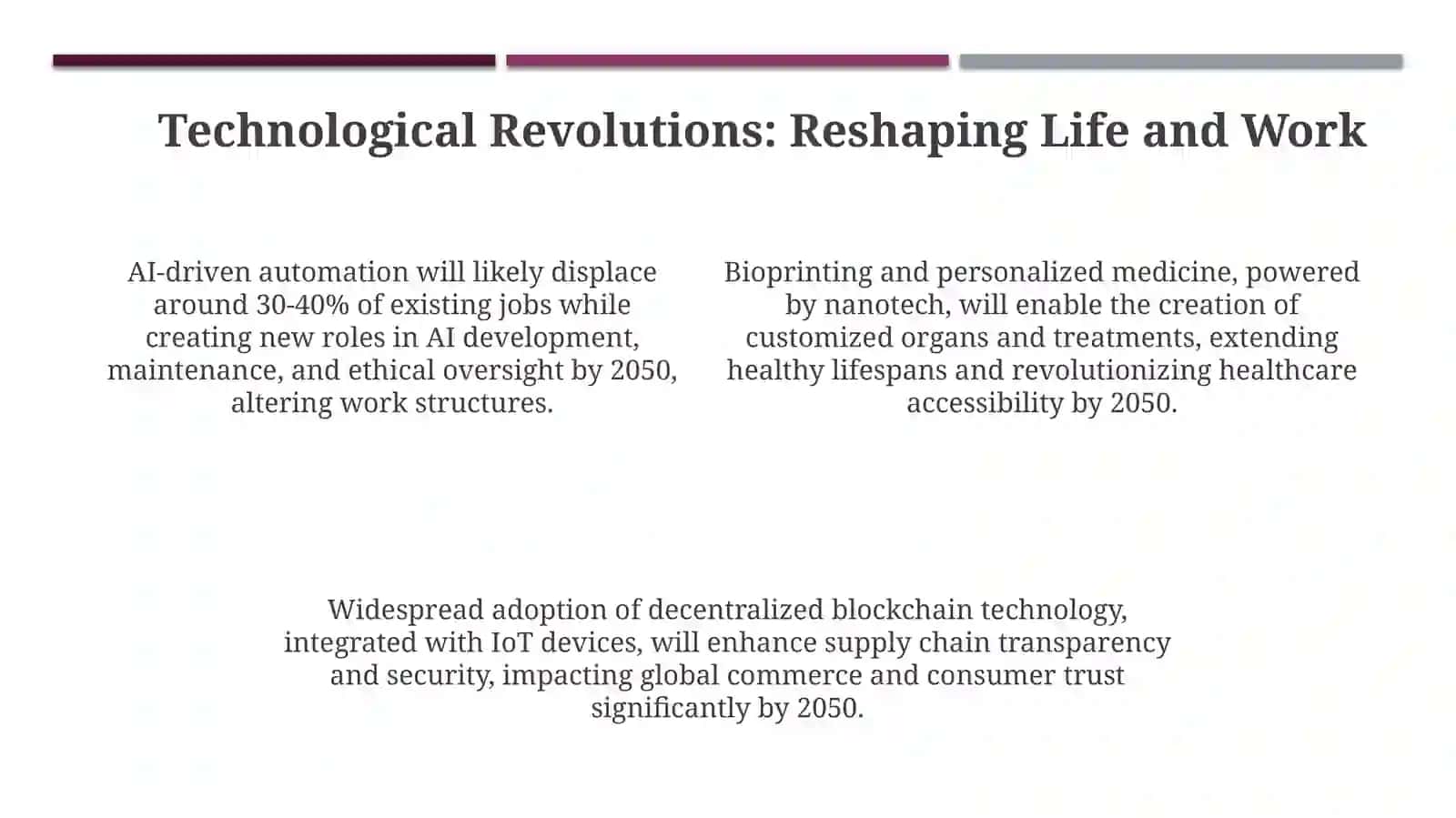 Technological Revolutions: Reshaping Life and Work

AI-driven automation will likely displace around 30-40% of existing jobs while creating new roles in AI development, maintenance, and ethical oversight by 2050, altering work structures.

Bioprinting and personalized medicine, powered by nanotech, will enable the creation of customized organs and treatments, extending healthy lifespans and revolutionizing healthcare accessibility by 2050.

Widespread adoption of decentralized blockchain technology, integrated with IoT devices, will enhance supply chain transparency and security, impacting global commerce and consumer trust significantly by 2050.